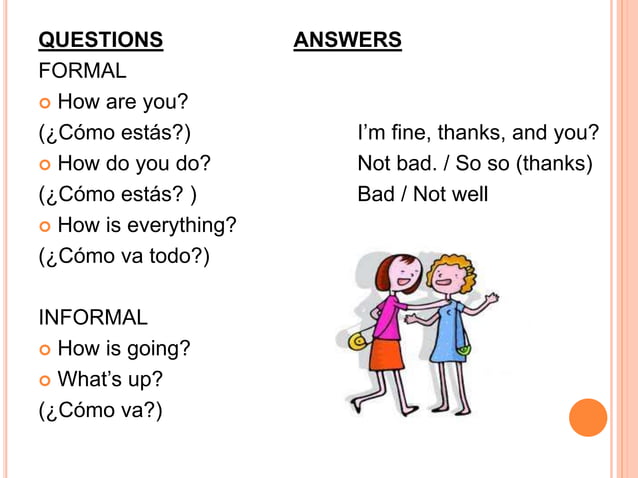 QUESTIONS

FORMAL

How are you?

(¿Cómo estás?)

How do you do?

(¿Cómo estás? )

How is everything?

(¿Cómo va todo?)

INFORMAL

How is going?

What's up?

(¿Cómo va?)

ANSWERS

I'm fine, thanks, and you?

Not bad. / So so (thanks)

Bad / Not well